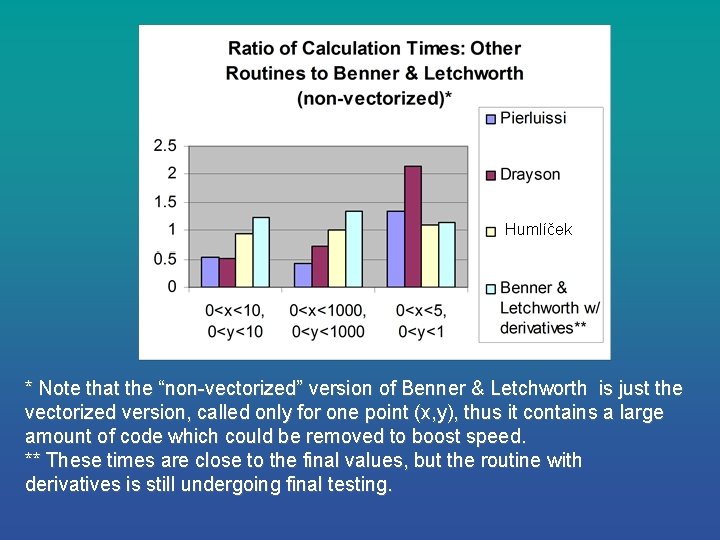 Ratio of Calculation Times: Other Routines to Benner & Letchworth (non-vectorized)*

2.5
2
1.5
1
0.5
0

0<x<10, 0<y<10
0<x<1000, 0<y<1000
0<x<5, 0<y<1

Pierluissi
Drayson
Humlíček
Benner & Letchworth w/ derivatives**

* Note that the "non-vectorized" version of Benner & Letchworth is just the vectorized version, called only for one point (x,y), thus it contains a large amount of code which could be removed to boost speed.
** These times are close to the final values, but the routine with derivatives is still undergoing final testing.